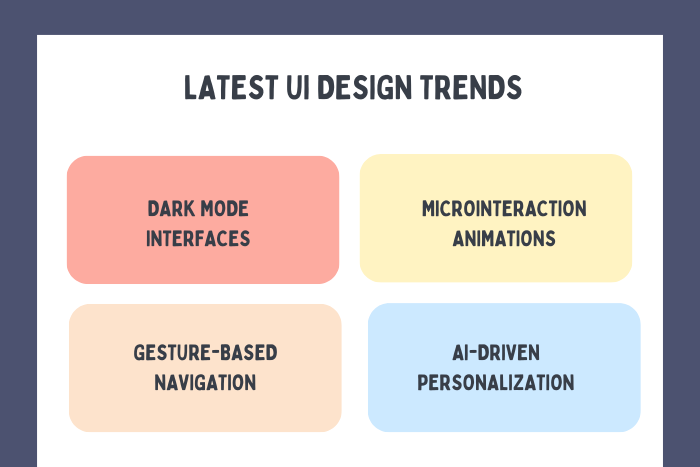 LATEST UI DESIGN TRENDS

DARK MODE INTERFACES

MICROINTERACTION ANIMATIONS

GESTURE-BASED NAVIGATION

AI-DRIVEN PERSONALIZATION